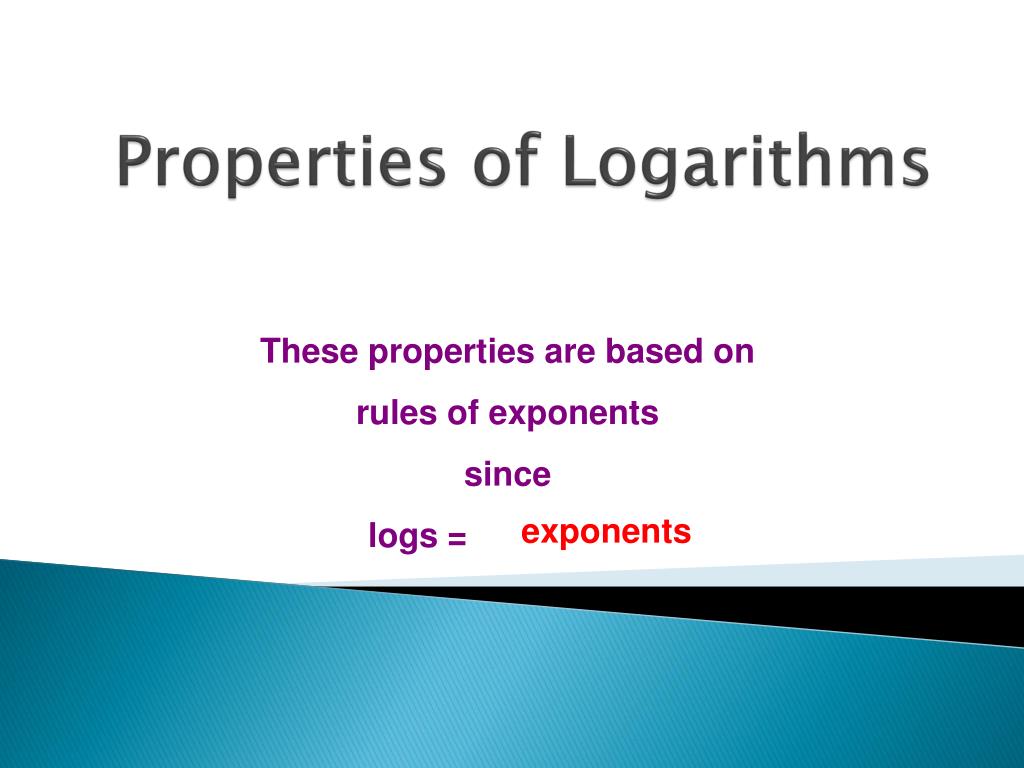 Properties of Logarithms

These properties are based on

rules of exponents

since

logs = exponents